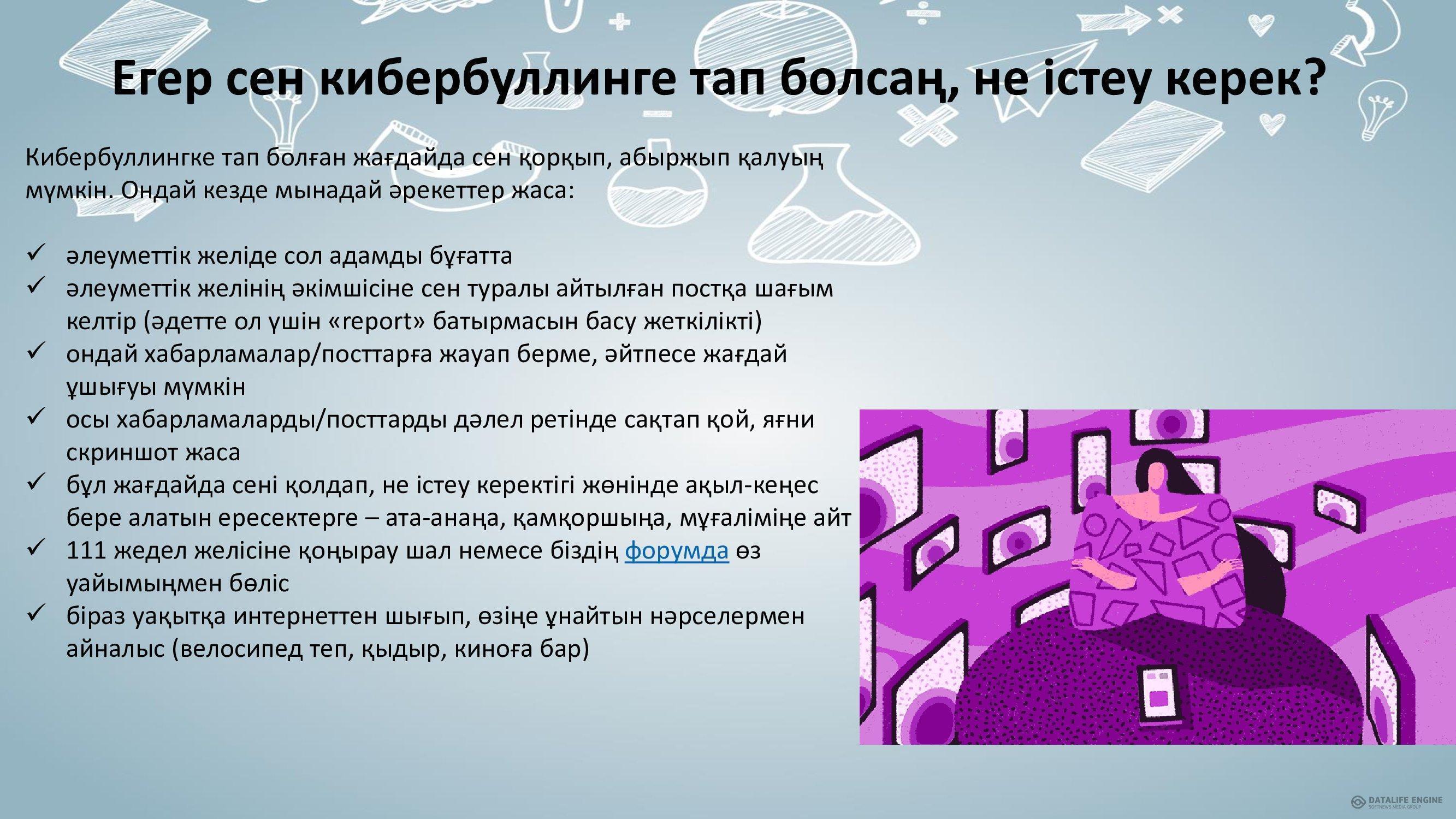 Егер сен кибербуллинге тап болсаң, не істеу керек?

Кибербуллингке тап болған жағдайда сен қорқып, абыржып қалуың мүмкін. Ондай кезде мынадай әрекеттер жаса:

✓ әлеуметтік желіде сол адамды бұғатта
✓ әлеуметтік желінің әкімшісіне сен туралы айтылған постқа шағым келтір (әдетте ол үшін «report» батырмасын басу жеткілікті)
✓ ондай хабарламалар/посттарға жауап берме, әйтпесе жағдай ұшығуы мүмкін
✓ осы хабарламаларды/посттарды дәлел ретінде сақтап қой, яғни скриншот жаса
✓ бұл жағдайда сені қолдап, не істеу керектігі жөнінде ақыл-кеңес бере алатын ересектерге – ата-анаңа, қамқоршыңа, мұғаліміңе айт
✓ 111 жедел желісіне қоңырау шал немесе біздің форумда өз уайымыңмен бөліс
✓ біраз уақытқа интернеттен шығып, өзіңе ұнайтын нәрселермен айналыс (велосипед теп, қыдыр, киноға бар)

DATALIFE ENGINE
SOFTNEWS MEDIA GROUP